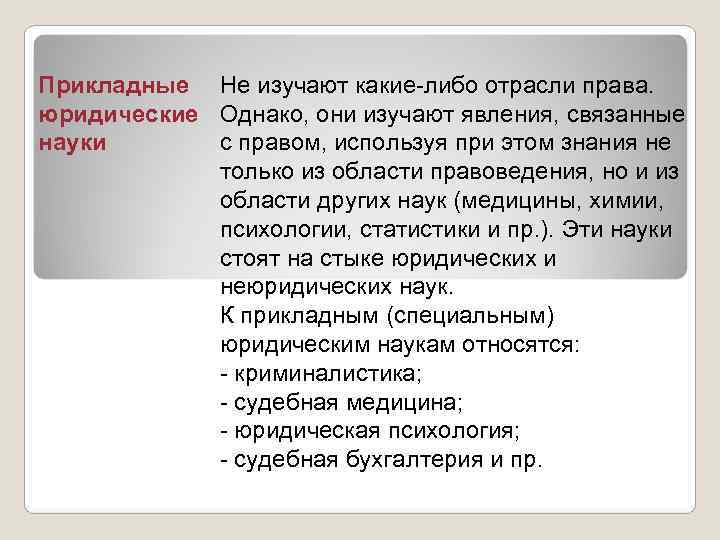 Прикладные юридические науки

Не изучают какие-либо отрасли права. Однако, они изучают явления, связанные с правом, используя при этом знания не только из области правоведения, но и из области других наук (медицины, химии, психологии, статистики и пр.). Эти науки стоят на стыке юридических и неюридических наук.
К прикладным (специальным) юридическим наукам относятся:
- криминалистика;
- судебная медицина;
- юридическая психология;
- судебная бухгалтерия и пр.